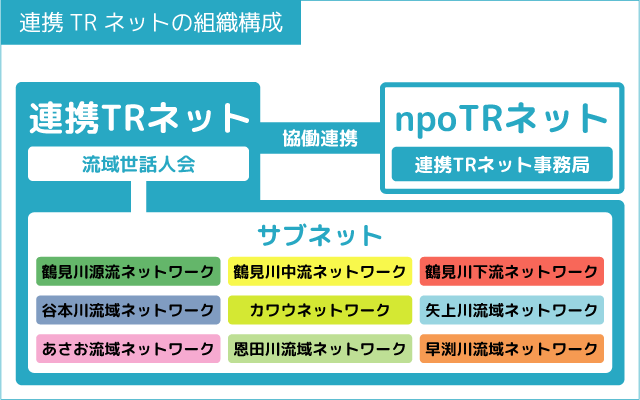 連携 TR ネットの組織構成

連携TRネット

流域世話人会

協働連携

npoTRネット

連携TRネット事務局

サブネット

鶴見川源流ネットワーク
鶴見川中流ネットワーク
鶴見川下流ネットワーク
谷本川流域ネットワーク
カワウネットワーク
矢上川流域ネットワーク
あさお流域ネットワーク
恩田川流域ネットワーク
早渕川流域ネットワーク